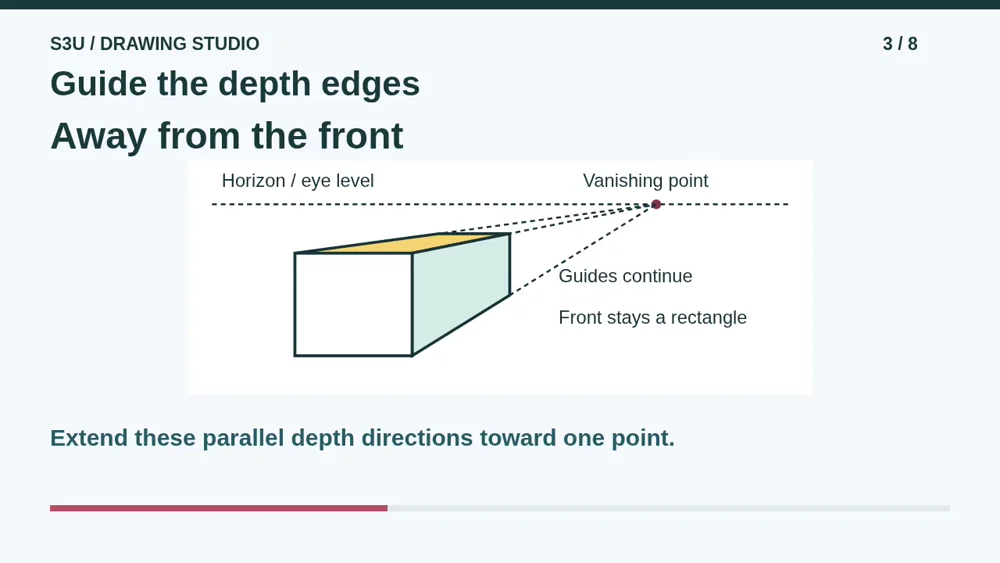 S3U / DRAWING STUDIO

3 / 8

Guide the depth edges

Away from the front

Horizon / eye level

Vanishing point

Guides continue

Front stays a rectangle

Extend these parallel depth directions toward one point.